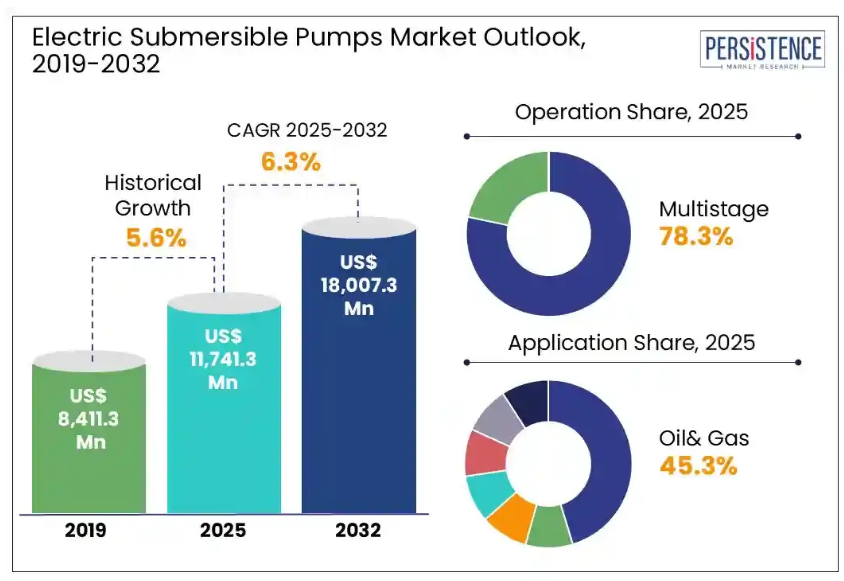 Electric Submersible Pumps Market Outlook, 2019-2032

PERSISTENCE
MARKET RESEARCH

CAGR 2025-2032
6.3%

Historical Growth
5.6%

US$ 8,411.3 Mn

US$ 11,741.3 Mn

US$ 18,007.3 Mn

2019

2025

2032

Operation Share, 2025

Multistage
78.3%

Application Share, 2025

Oil& Gas
45.3%